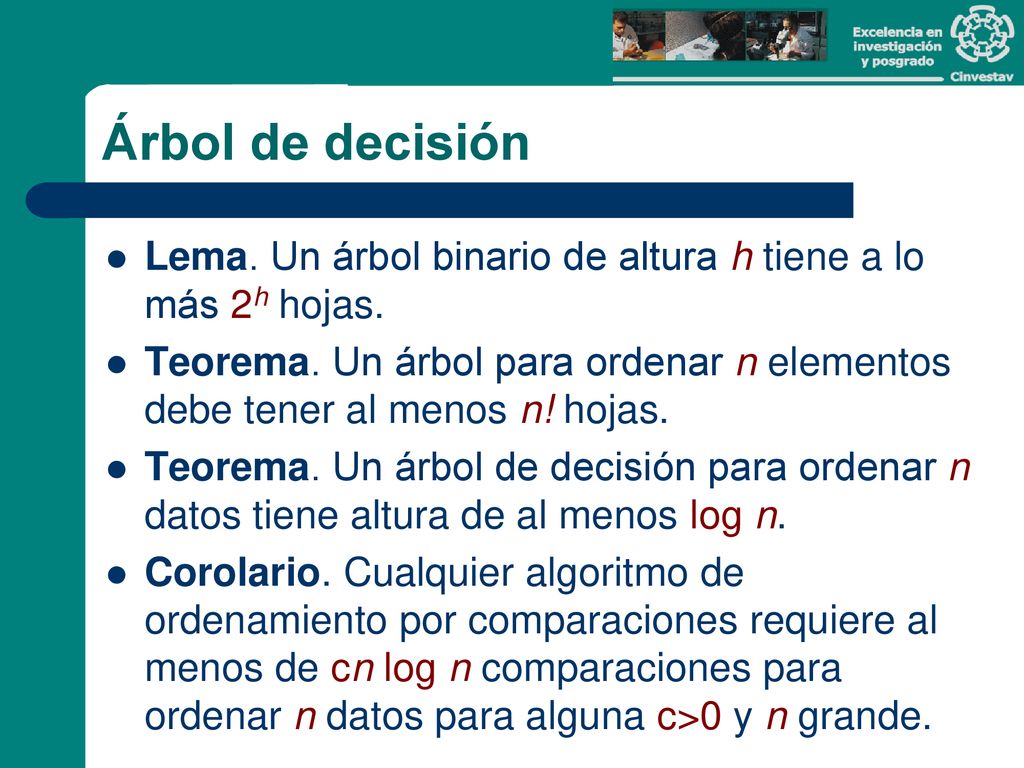 Excelencia en investigación y posgrado

Cinvestav

Árbol de decisión

- **Lema**. Un árbol binario de altura $h$ tiene a lo más $2^h$ hojas.
- **Teorema**. Un árbol para ordenar $n$ elementos debe tener al menos $n!$ hojas.
- **Teorema**. Un árbol de decisión para ordenar $n$ datos tiene altura de al menos $\log n$.
- **Corolario**. Cualquier algoritmo de ordenamiento por comparaciones requiere al menos de $cn \log n$ comparaciones para ordenar $n$ datos para alguna $c>0$ y $n$ grande.